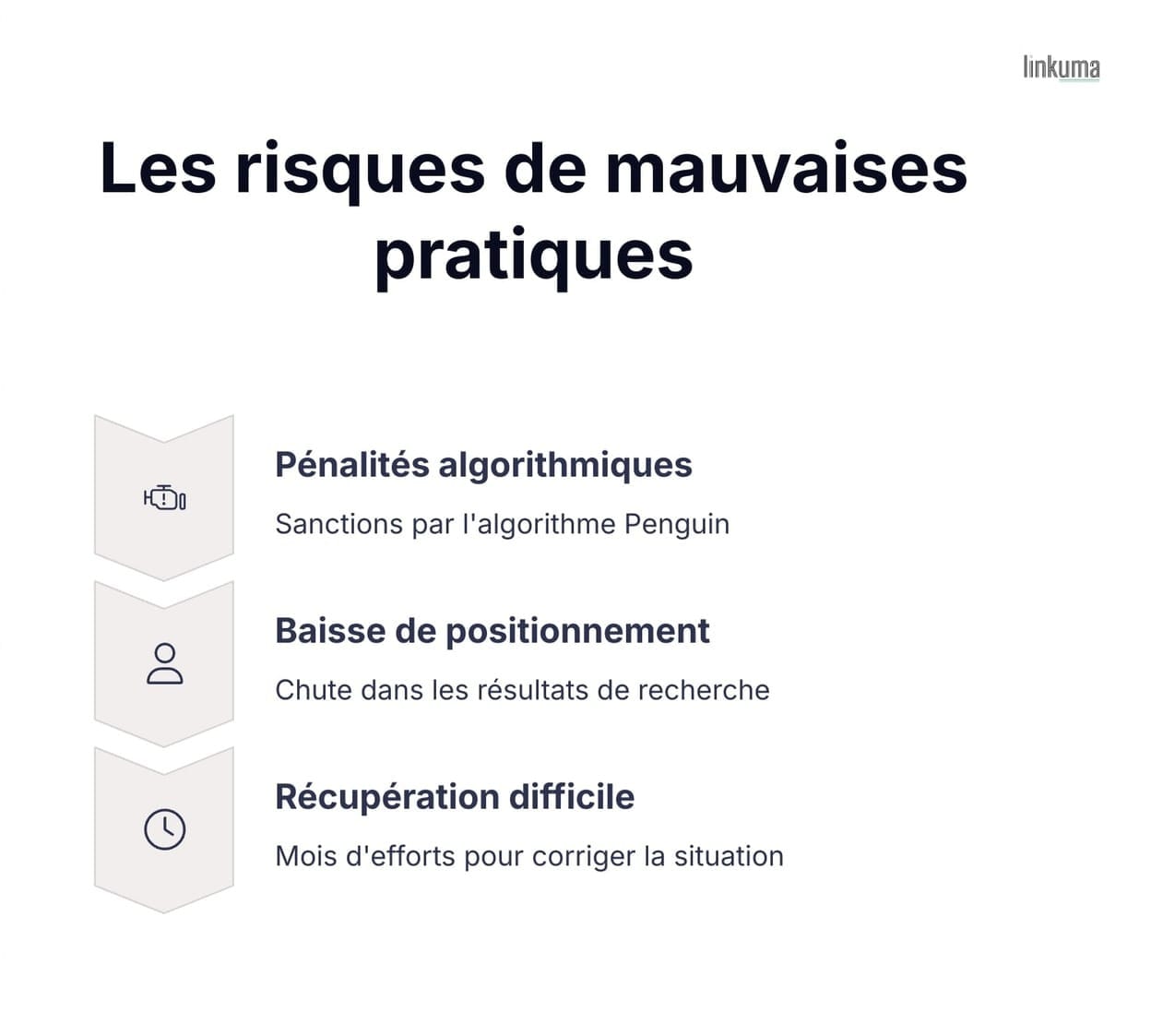 linkuma

Les risques de mauvaises pratiques

Pénalités algorithmiques

Sanctions par l'algorithme Penguin

Baisse de positionnement

Chute dans les résultats de recherche

Récupération difficile

Mois d'efforts pour corriger la situation